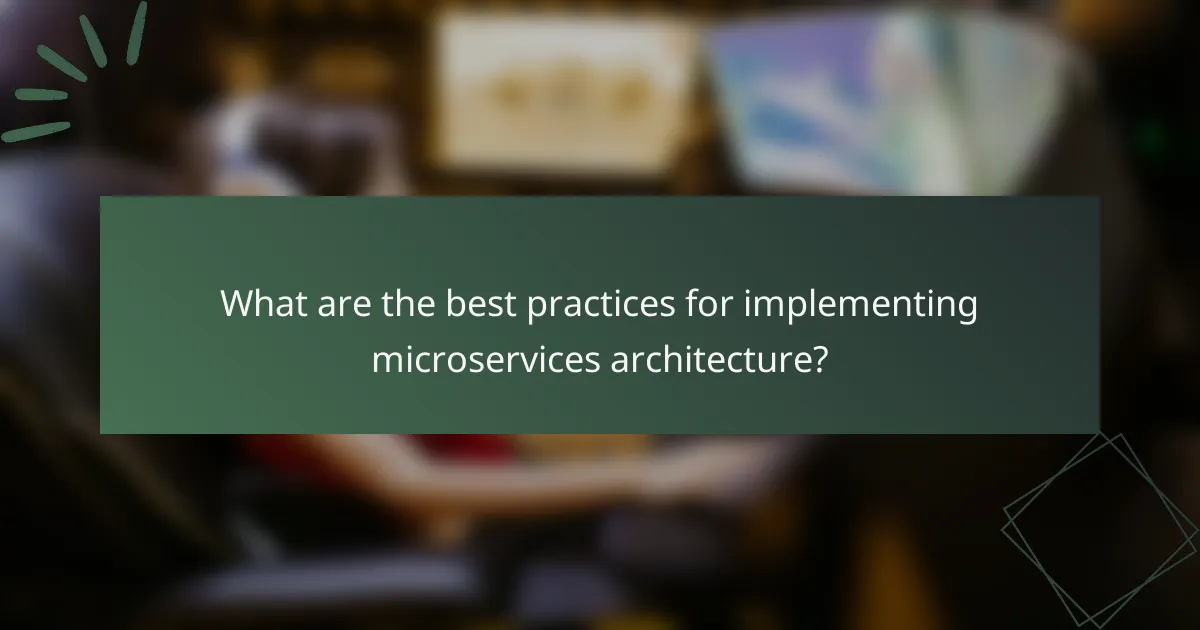 What are the best practices for implementing microservices architecture?